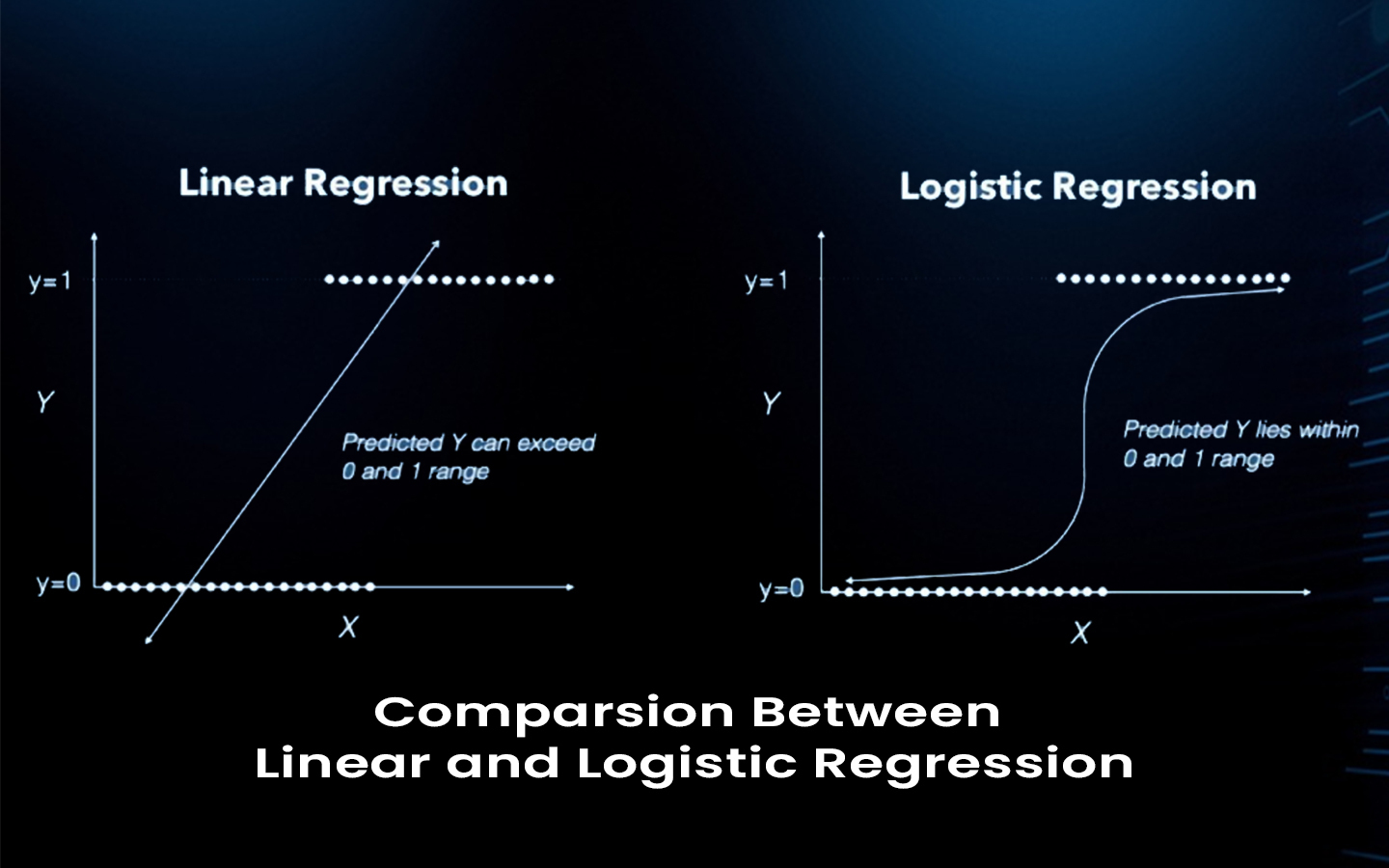 Linear Regression

y=1

Y

Predicted Y can exceed 0 and 1 range

y=0

X

Logistic Regression

y=1

Y

Predicted Y lies within 0 and 1 range

y=0

X

Comparsion Between Linear and Logistic Regression